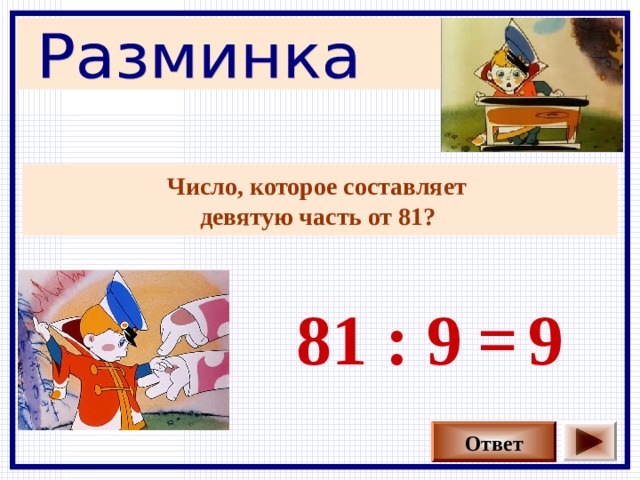 Разминка

Число, которое составляет девятую часть от 81?

$81 : 9 = 9$

Ответ